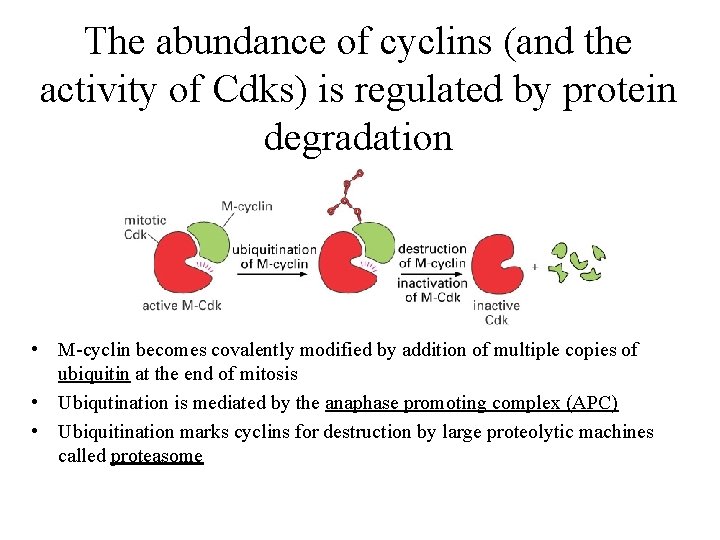 The abundance of cyclins (and the activity of Cdks) is regulated by protein degradation

mitotic Cdk
M-cyclin
active M-Cdk
ubiquitination of M-cyclin
destruction of M-cyclin
inactivation of M-Cdk
inactive Cdk
+

• M-cyclin becomes covalently modified by addition of multiple copies of ubiquitin at the end of mitosis
• Ubiqutination is mediated by the anaphase promoting complex (APC)
• Ubiquitination marks cyclins for destruction by large proteolytic machines called proteasome